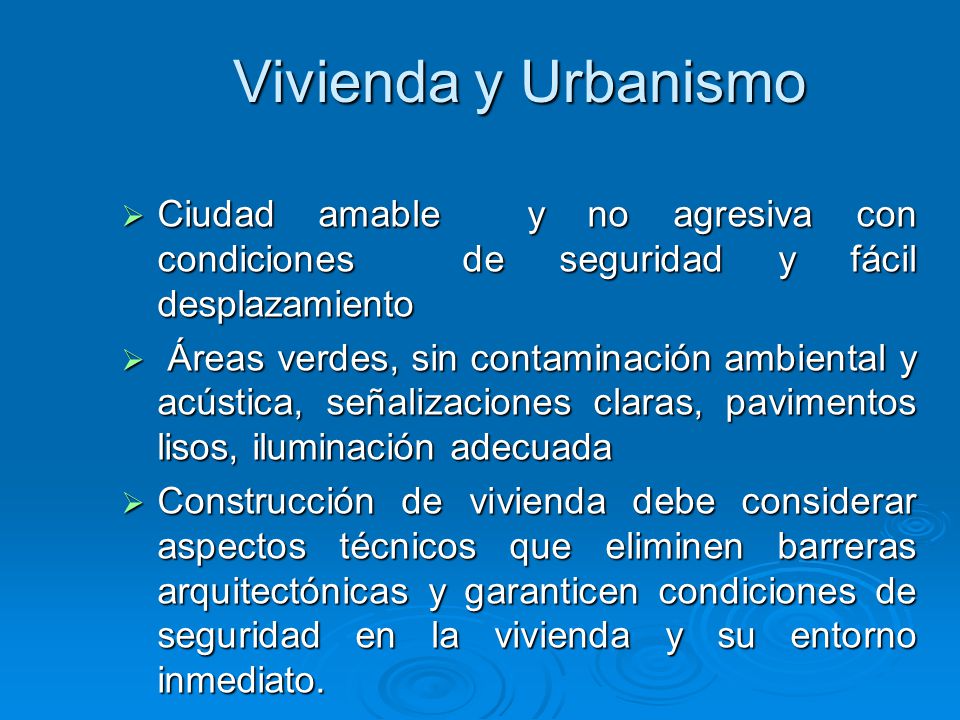 Vivienda y Urbanismo

➢ Ciudad amable y no agresiva con condiciones de seguridad y fácil desplazamiento

➢ Áreas verdes, sin contaminación ambiental y acústica, señalizaciones claras, pavimentos lisos, iluminación adecuada

➢ Construcción de vivienda debe considerar aspectos técnicos que eliminen barreras arquitectónicas y garanticen condiciones de seguridad en la vivienda y su entorno inmediato.